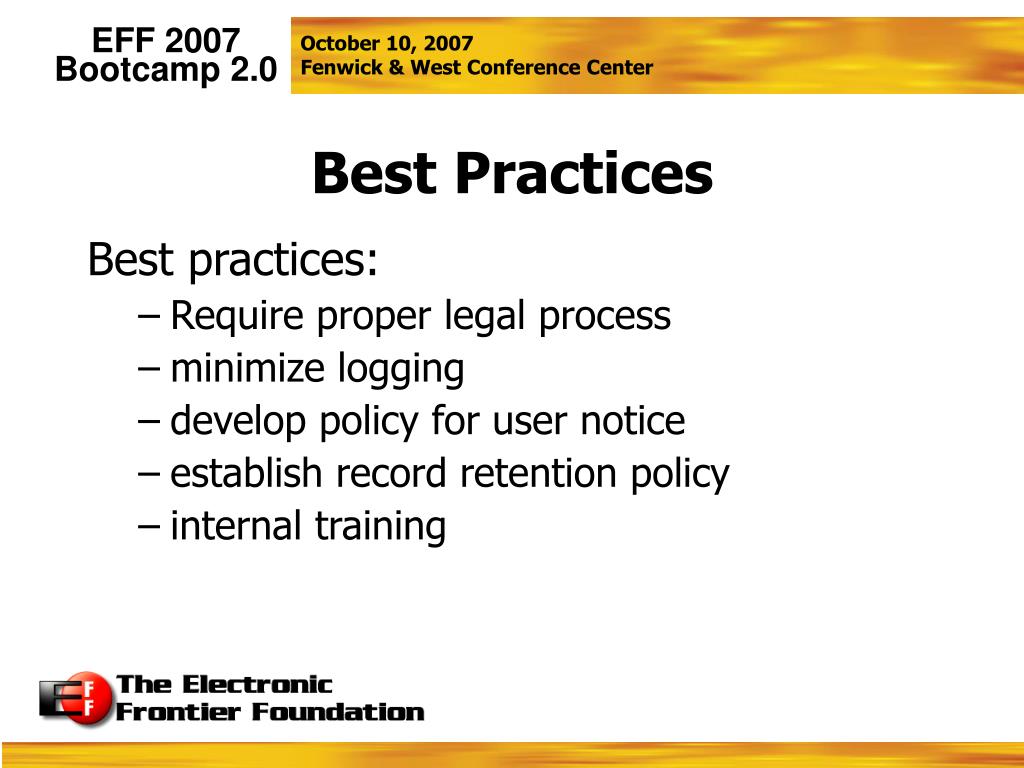 EFF 2007
Bootcamp 2.0

October 10, 2007
Fenwick & West Conference Center

Best Practices

Best practices:
– Require proper legal process
– minimize logging
– develop policy for user notice
– establish record retention policy
– internal training

EFF
The Electronic
Frontier Foundation